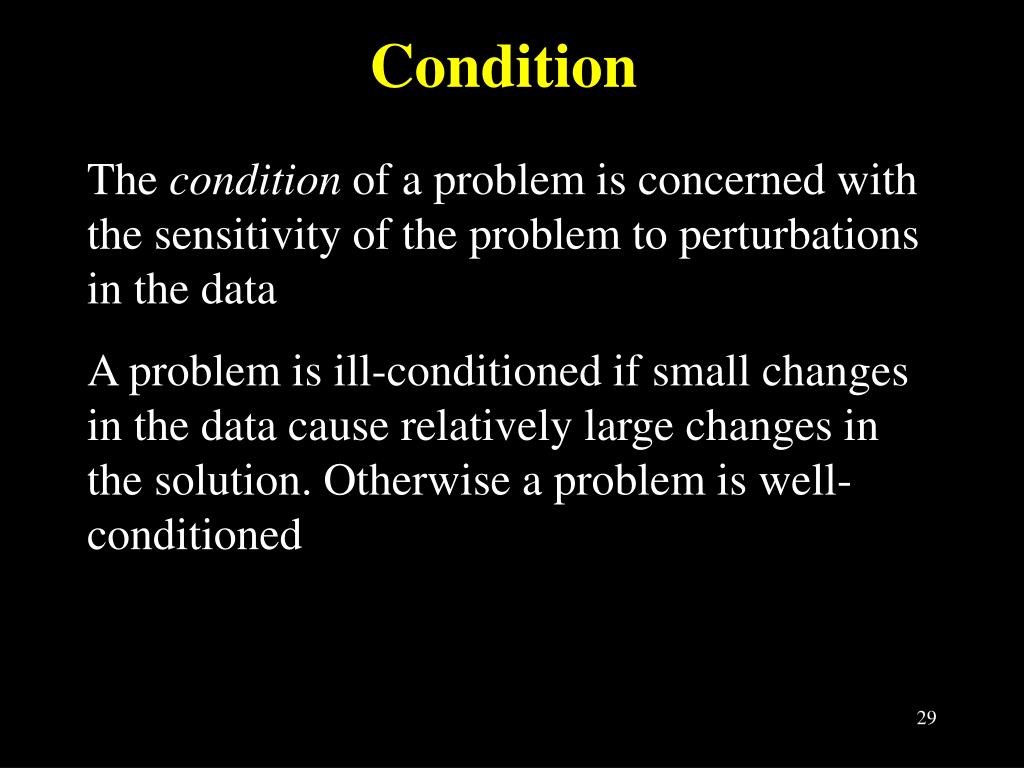 Condition

The condition of a problem is concerned with the sensitivity of the problem to perturbations in the data

A problem is ill-conditioned if small changes in the data cause relatively large changes in the solution. Otherwise a problem is well-conditioned

29